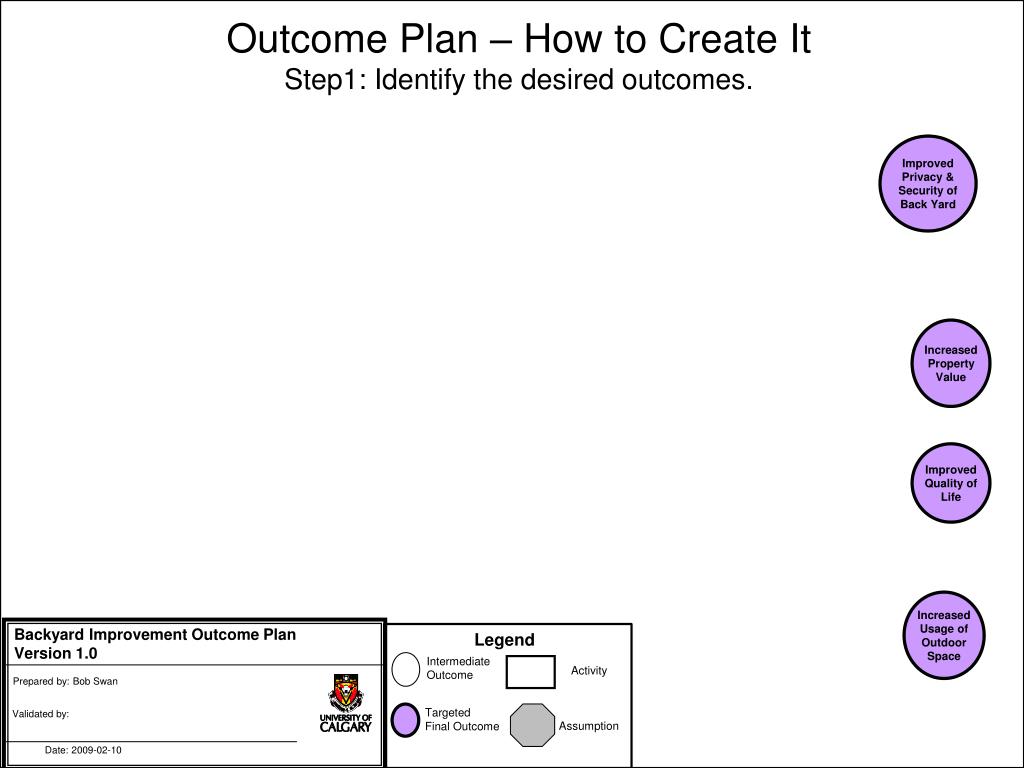 Outcome Plan – How to Create It
Step1: Identify the desired outcomes.

Improved Privacy & Security of Back Yard

Increased Property Value

Improved Quality of Life

Increased Usage of Outdoor Space

Backyard Improvement Outcome Plan
Version 1.0

Prepared by: Bob Swan

Validated by:

Date: 2009-02-10

UNIVERSITY OF CALGARY

Legend

Intermediate Outcome

Activity

Targeted Final Outcome

Assumption